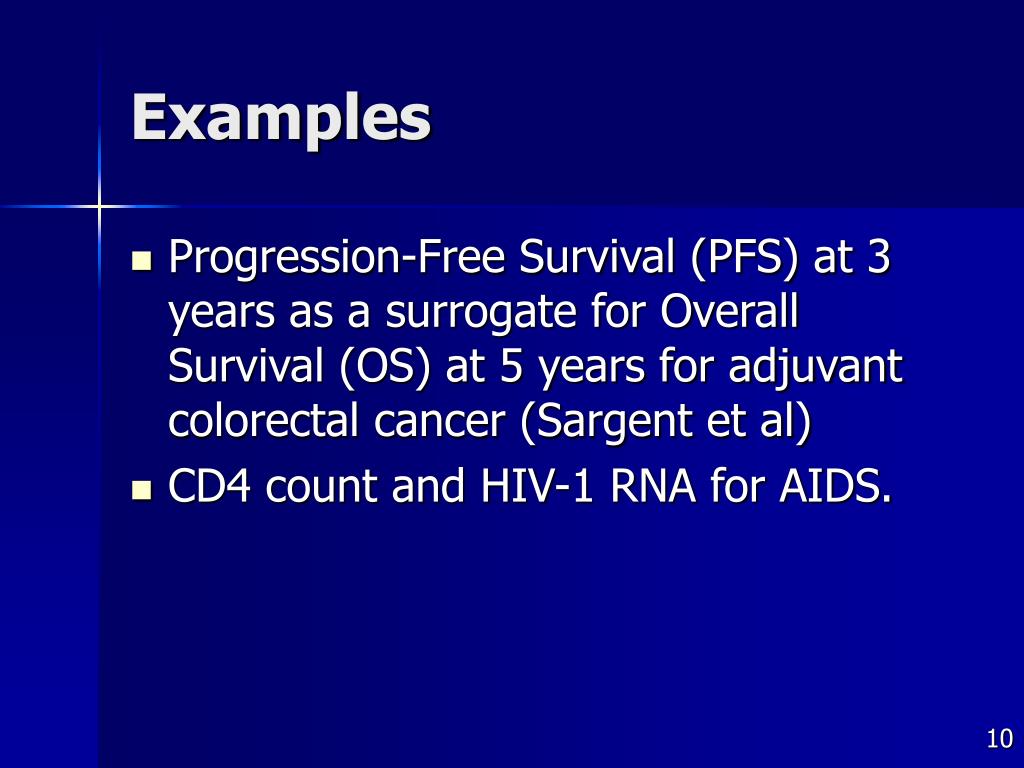 Examples

- Progression-Free Survival (PFS) at 3 years as a surrogate for Overall Survival (OS) at 5 years for adjuvant colorectal cancer (Sargent et al)
- CD4 count and HIV-1 RNA for AIDS.

10